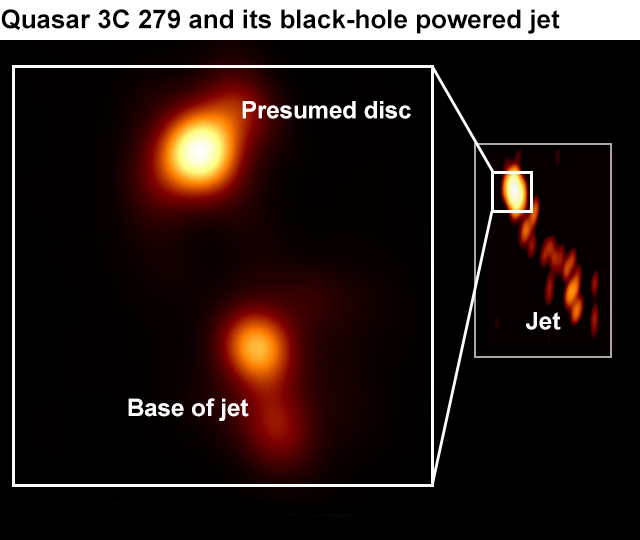 Quasar 3C 279 and its black-hole powered jet

Presumed disc

Base of jet

Jet